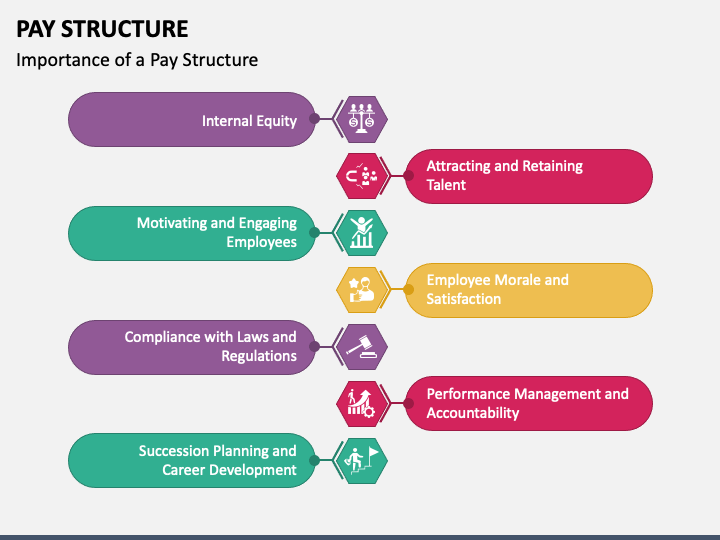 PAY STRUCTURE

Importance of a Pay Structure

Internal Equity

Attracting and Retaining Talent

Motivating and Engaging Employees

Employee Morale and Satisfaction

Compliance with Laws and Regulations

Performance Management and Accountability

Succession Planning and Career Development